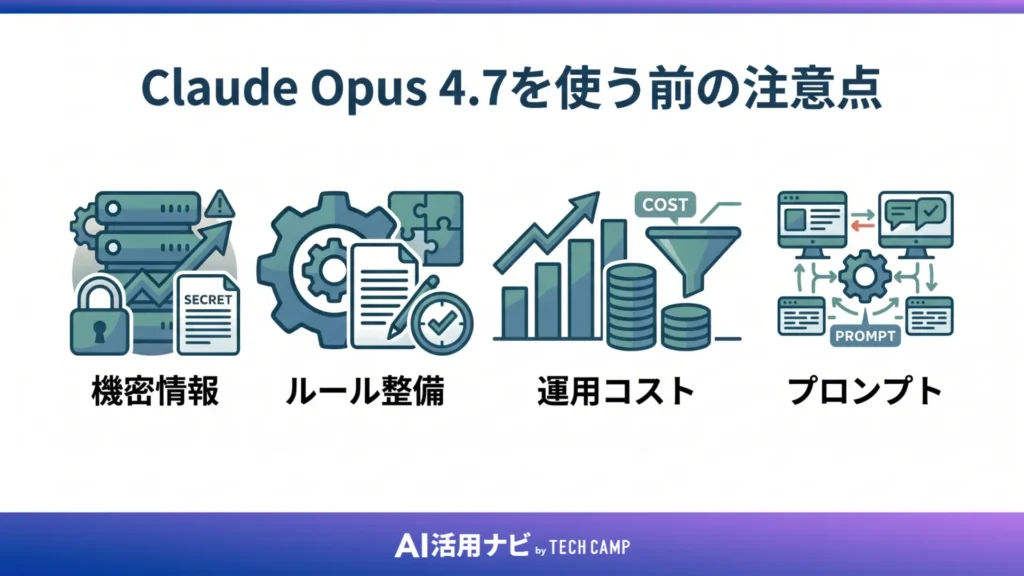 Claude Opus 4.7を使う前の注意点

SECRET

機密情報

ルール整備

COST

運用コスト

PROMPT

プロンプト

AI活用ナビ by TECH CAMP